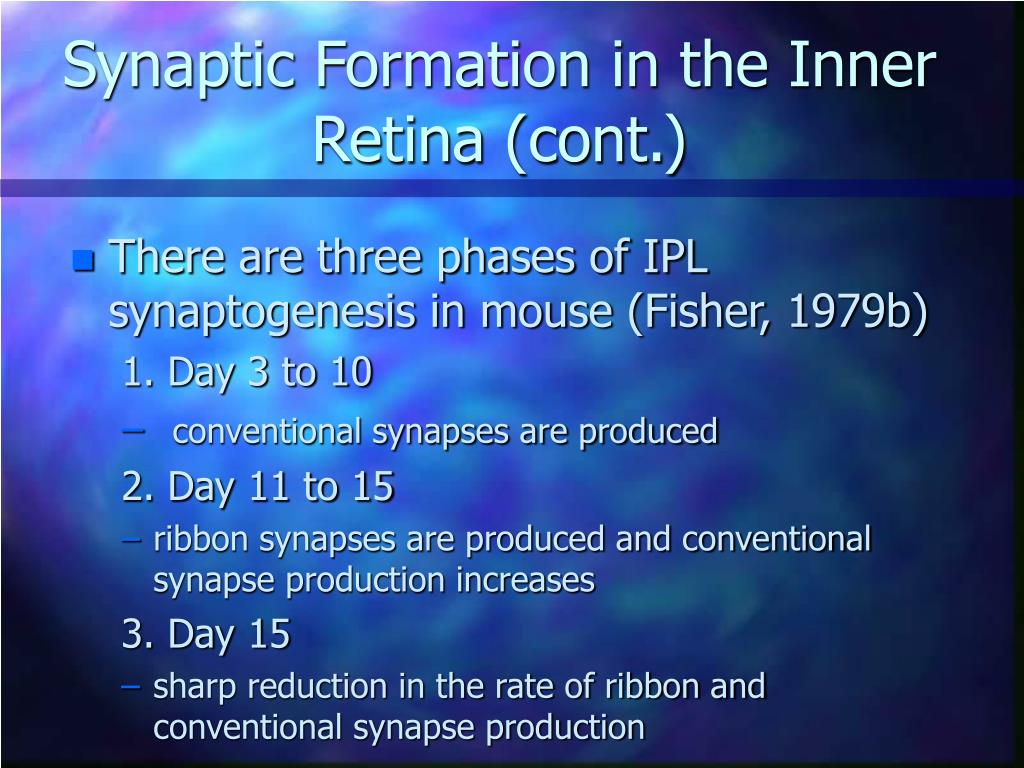 Synaptic Formation in the Inner Retina (cont.)

There are three phases of IPL synaptogenesis in mouse (Fisher, 1979b)

1. Day 3 to 10

– conventional synapses are produced

2. Day 11 to 15

– ribbon synapses are produced and conventional synapse production increases

3. Day 15

– sharp reduction in the rate of ribbon and conventional synapse production